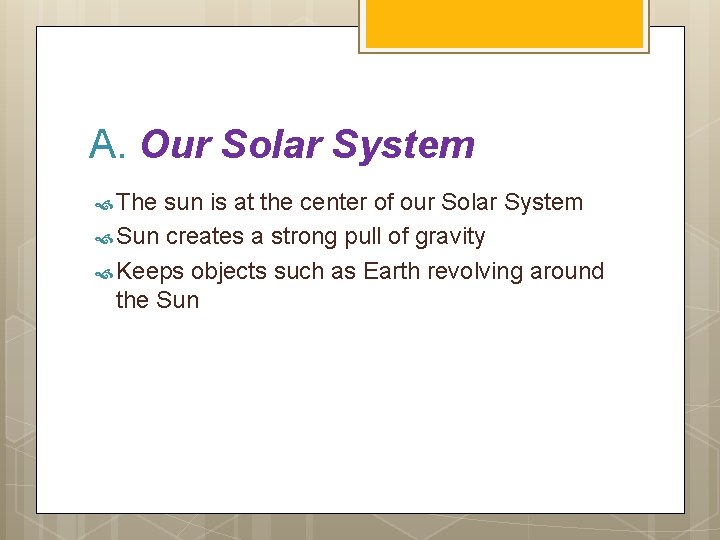 A. Our Solar System

The sun is at the center of our Solar System

Sun creates a strong pull of gravity

Keeps objects such as Earth revolving around the Sun